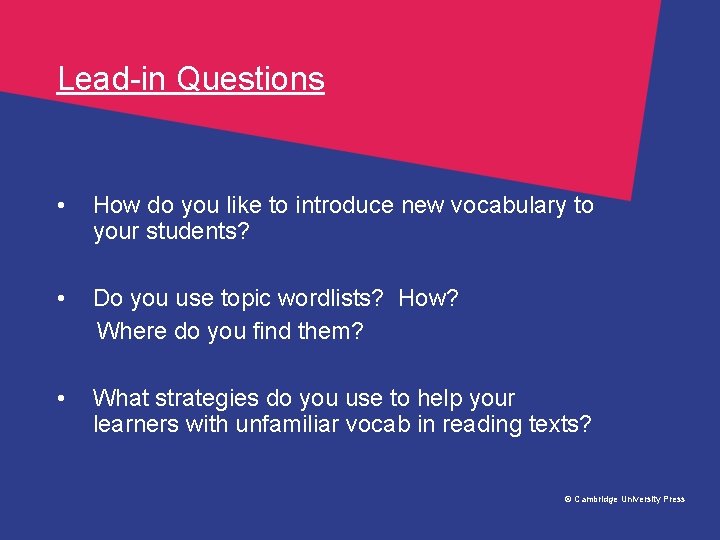 Lead-in Questions

• How do you like to introduce new vocabulary to your students?

• Do you use topic wordlists? How?
Where do you find them?

• What strategies do you use to help your learners with unfamiliar vocab in reading texts?

© Cambridge University Press